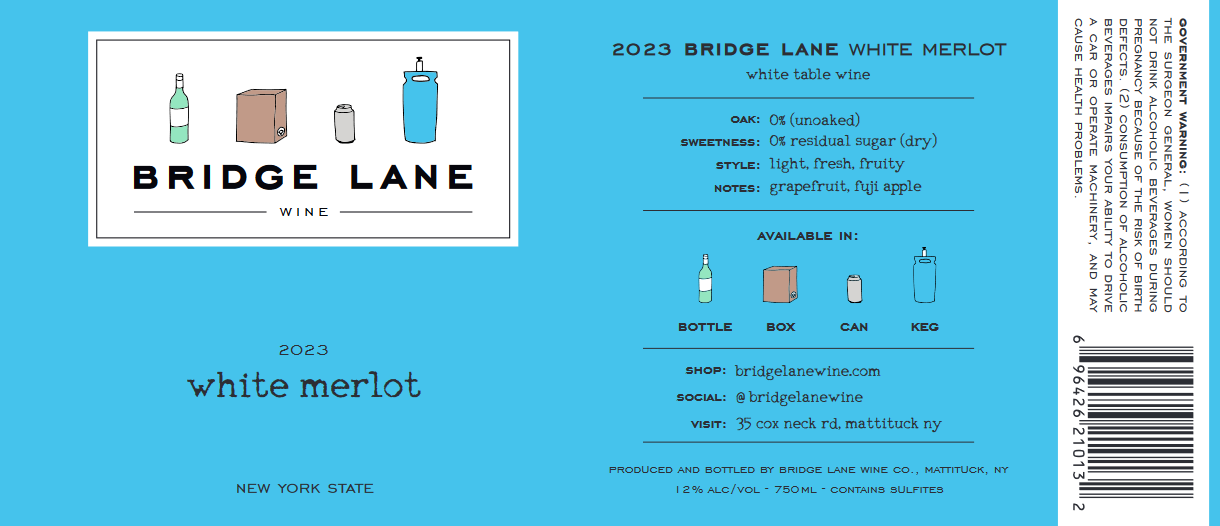 BRIDGE LANE

WINE

2023

white merlot

NEW YORK STATE

2023 BRIDGE LANE WHITE MERLOT

white table wine

OAK: 0% (unoaked)

SWEETNESS: 0% residual sugar (dry)

STYLE: light, fresh, fruity

NOTES: grapefruit, fuji apple

AVAILABLE IN:

BOTTLE BOX CAN KEG

SHOP: bridgelanewine.com

SOCIAL: @bridgelanewine

VISIT: 35 cox neck rd, mattituck ny

PRODUCED AND BOTTLED BY BRIDGE LANE WINE CO., MATTITUCK, NY

12% ALC/VOL - 750ML - CONTAINS SULFITES

GOVERNMENT WARNING: (1) ACCORDING TO THE SURGEON GENERAL, WOMEN SHOULD NOT DRINK ALCOHOLIC BEVERAGES DURING PREGNANCY BECAUSE OF THE RISK OF BIRTH DEFECTS. (2) CONSUMPTION OF ALCOHOLIC BEVERAGES IMPAIRS YOUR ABILITY TO DRIVE A CAR OR OPERATE MACHINERY, AND MAY CAUSE HEALTH PROBLEMS.

6 96426 21013 2